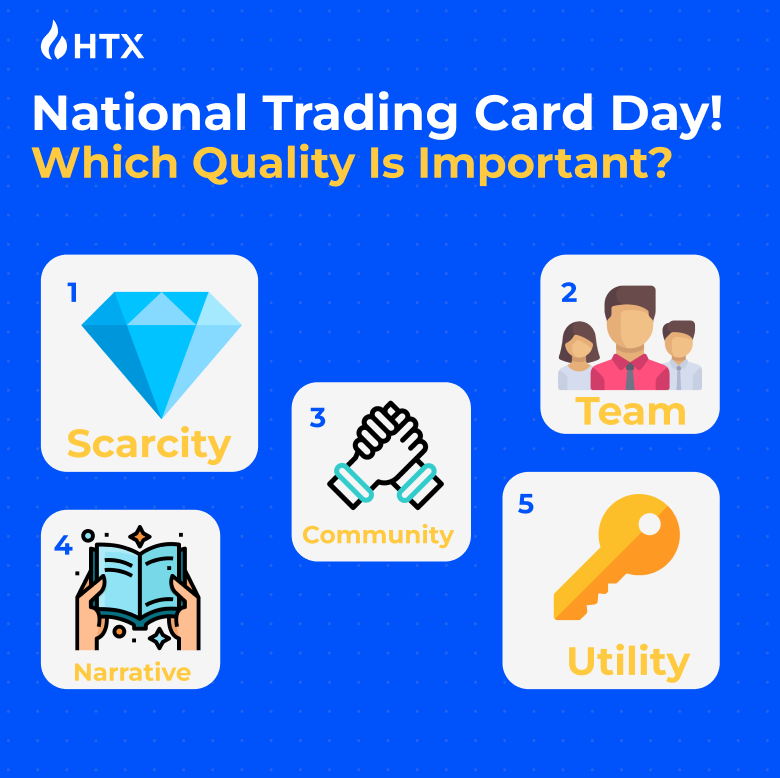 HTX

National Trading Card Day!
Which Quality Is Important?

1
Scarcity

2
Team

3
Community

4
Narrative

5
Utility